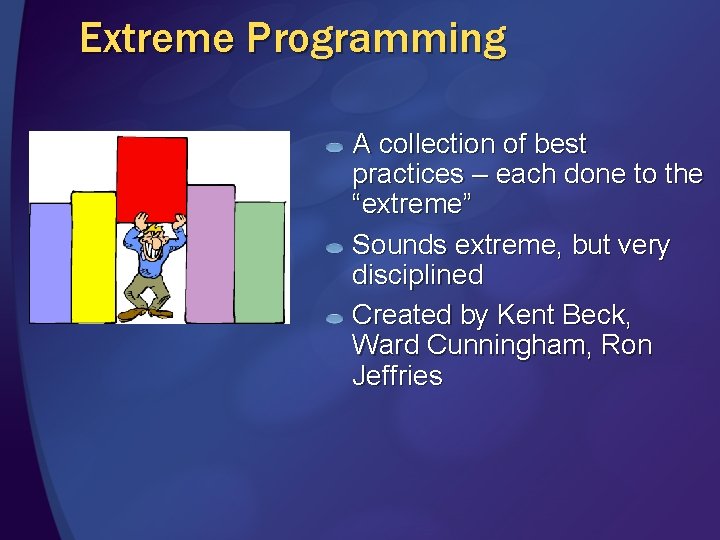 Extreme Programming

A collection of best practices – each done to the “extreme”

Sounds extreme, but very disciplined

Created by Kent Beck, Ward Cunningham, Ron Jeffries